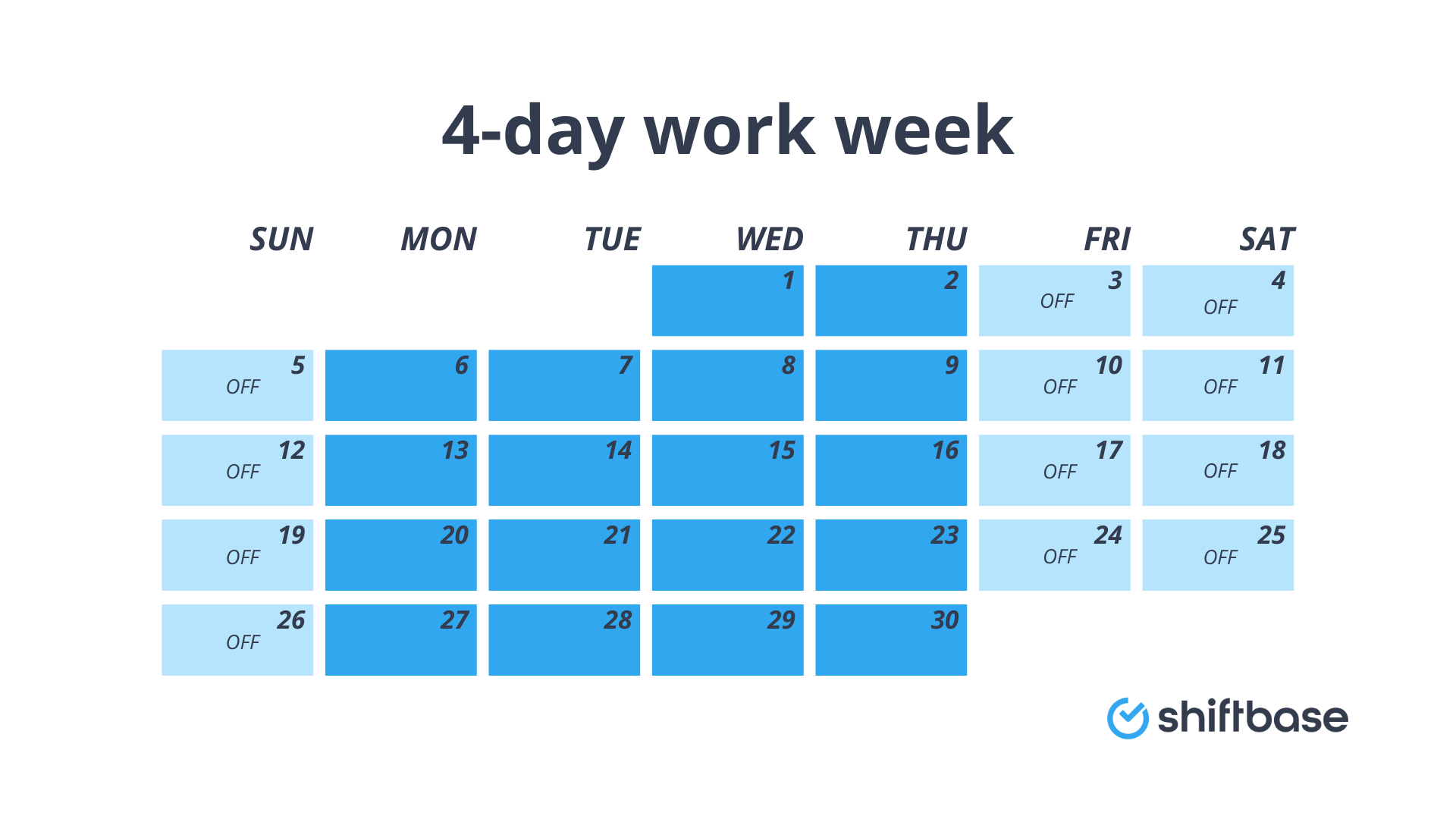 4-day work week

| SUN | MON | TUE | WED | THU | FRI | SAT |
|---|---|---|---|---|---|---|
| | | | 1 | 2 | 3 OFF | 4 OFF |
| 5 OFF | 6 | 7 | 8 | 9 | 10 OFF | 11 OFF |
| 12 OFF | 13 | 14 | 15 | 16 | 17 OFF | 18 OFF |
| 19 OFF | 20 | 21 | 22 | 23 | 24 OFF | 25 OFF |
| 26 OFF | 27 | 28 | 29 | 30 | | |

shiftbase